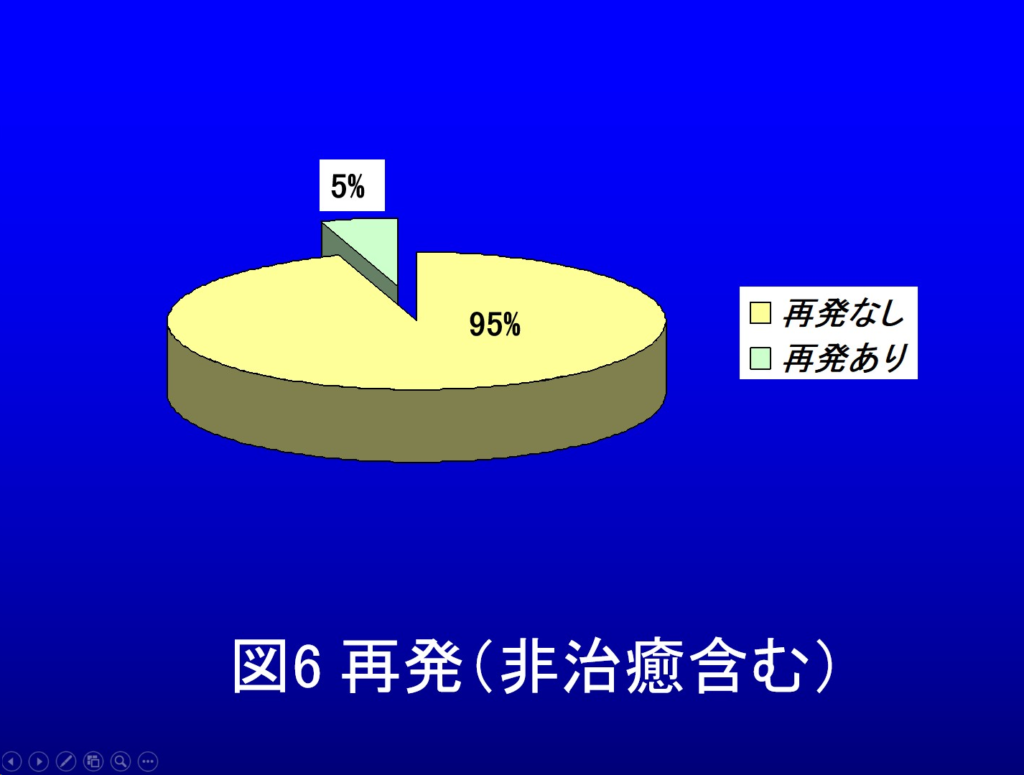 5%

95%

再発なし
再発あり

図6 再発(非治癒含む)